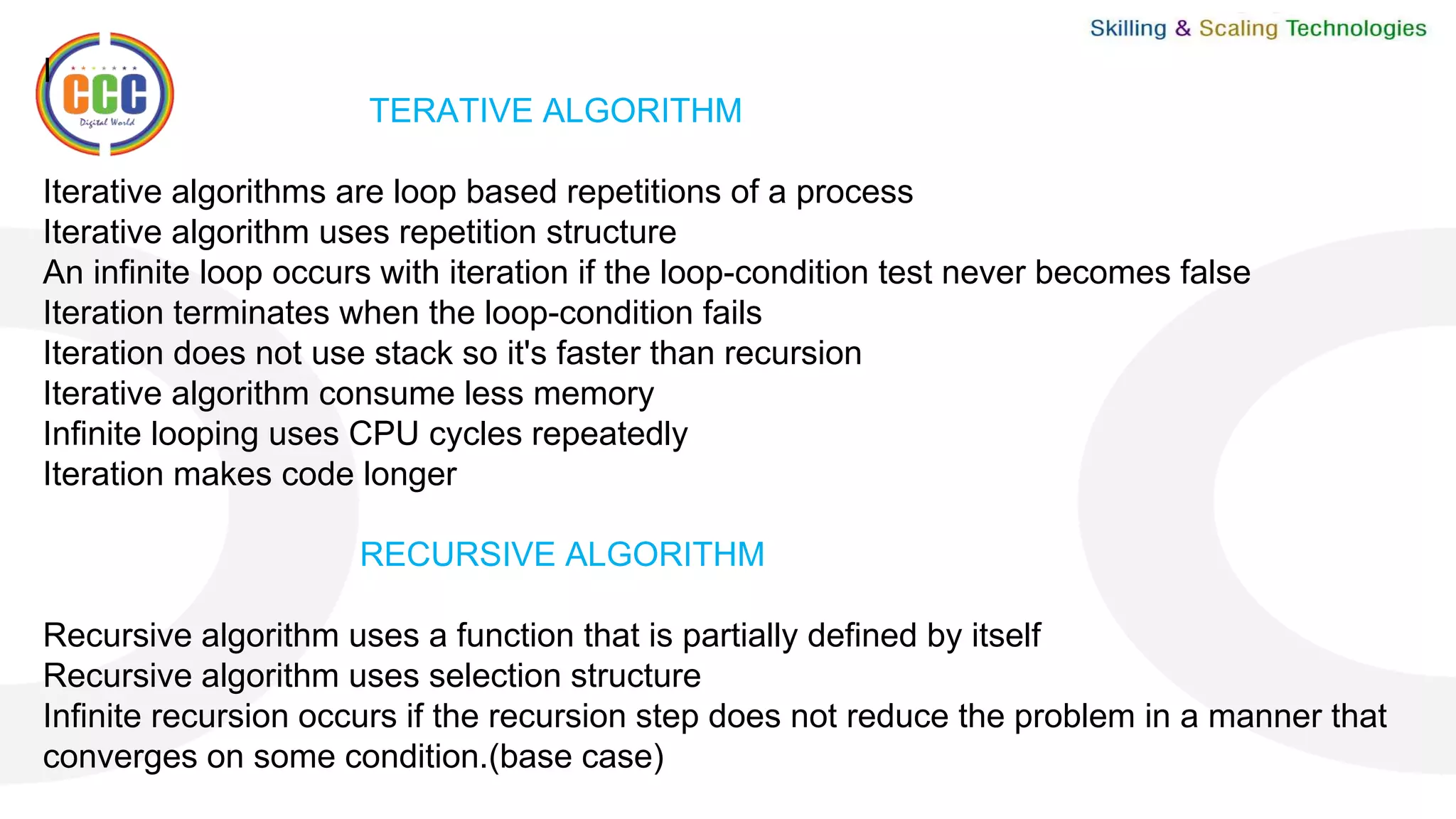 Skilling & Scaling Technologies

CCC
Digital World

I

TERATIVE ALGORITHM

Iterative algorithms are loop based repetitions of a process
Iterative algorithm uses repetition structure
An infinite loop occurs with iteration if the loop-condition test never becomes false
Iteration terminates when the loop-condition fails
Iteration does not use stack so it's faster than recursion
Iterative algorithm consume less memory
Infinite looping uses CPU cycles repeatedly
Iteration makes code longer

RECURSIVE ALGORITHM

Recursive algorithm uses a function that is partially defined by itself
Recursive algorithm uses selection structure
Infinite recursion occurs if the recursion step does not reduce the problem in a manner that converges on some condition.(base case)